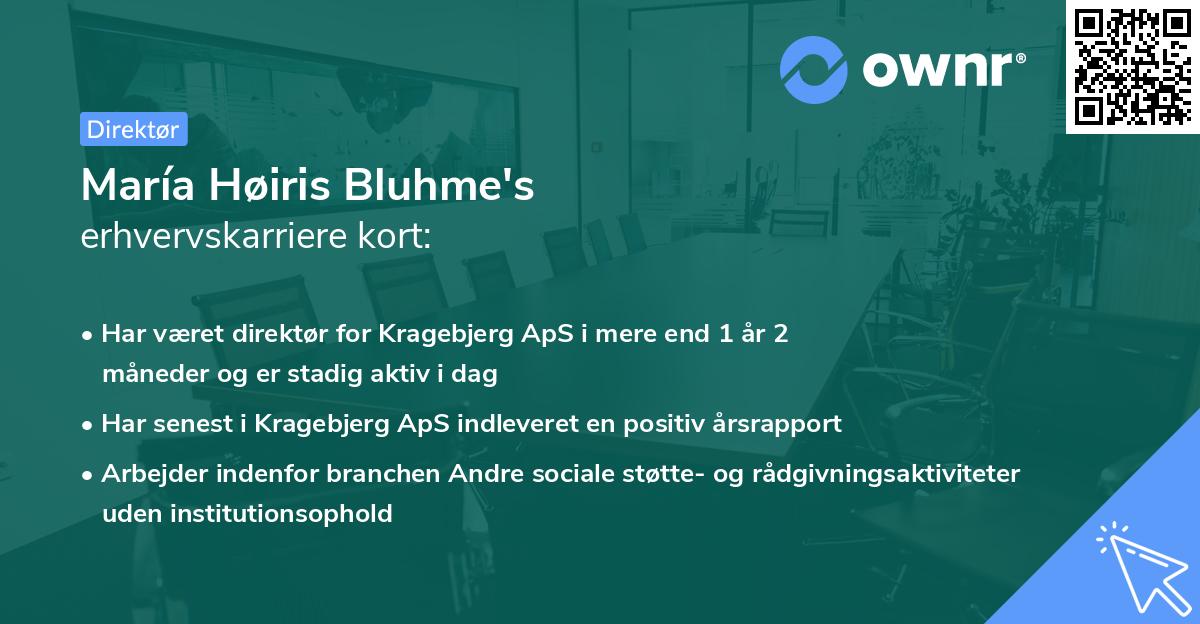 ownr®

Direktør

María Høiris Bluhme's
erhvervskarriere kort:

• Har været direktør for Kragebjerg ApS i mere end 1 år 2 måneder og er stadig aktiv i dag

• Har senest i Kragebjerg ApS indleveret en positiv årsrapport

• Arbejder indenfor branchen Andre sociale støtte- og rådgivningsaktiviteter uden institutionsophold